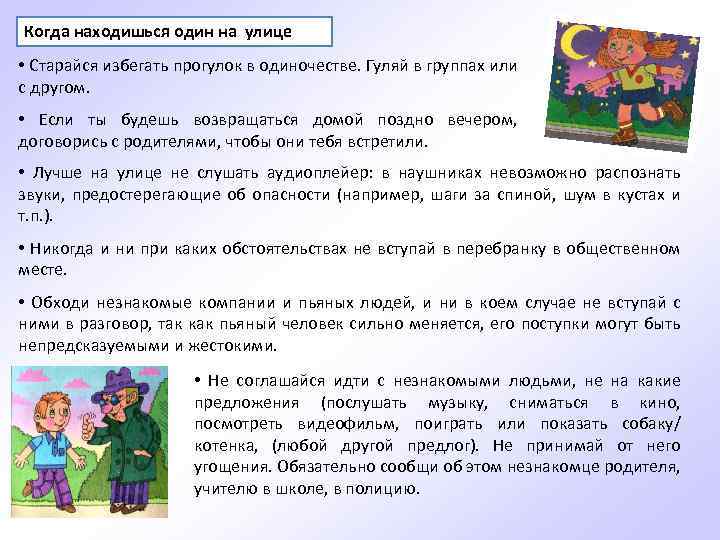 Когда находишься один на улице

• Старайся избегать прогулок в одиночестве. Гуляй в группах или с другом.

• Если ты будешь возвращаться домой поздно вечером, договорись с родителями, чтобы они тебя встретили.

• Лучше на улице не слушать аудиоплейер: в наушниках невозможно распознать звуки, предостерегающие об опасности (например, шаги за спиной, шум в кустах и т.п.).

• Никогда и ни при каких обстоятельствах не вступай в перебранку в общественном месте.

• Обходи незнакомые компании и пьяных людей, и ни в коем случае не вступай с ними в разговор, так как пьяный человек сильно меняется, его поступки могут быть непредсказуемыми и жестокими.

• Не соглашайся идти с незнакомыми людьми, не на какие предложения (послушать музыку, сниматься в кино, посмотреть видеофильм, поиграть или показать собаку/ котенка, (любой другой предлог). Не принимай от него угощения. Обязательно сообщи об этом незнакомце родителя, учителю в школе, в полицию.